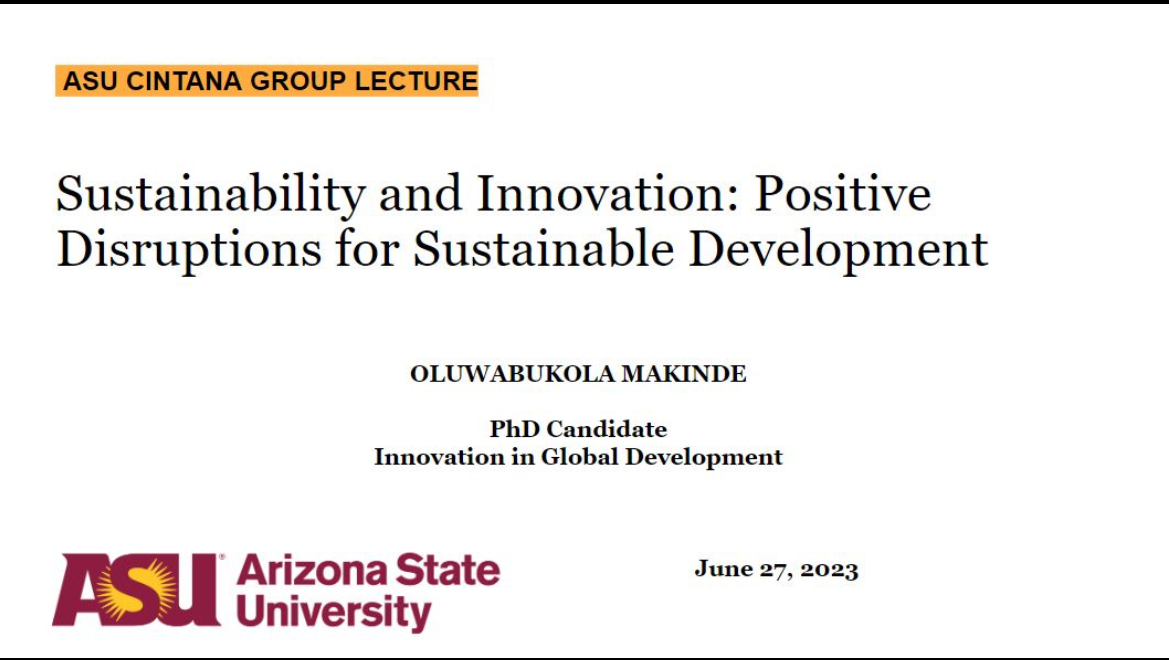 ASU CINTANA GROUP LECTURE

Sustainability and Innovation: Positive Disruptions for Sustainable Development

OLUWABUKOLA MAKINDE

PhD Candidate
Innovation in Global Development

ASU Arizona State University

June 27, 2023